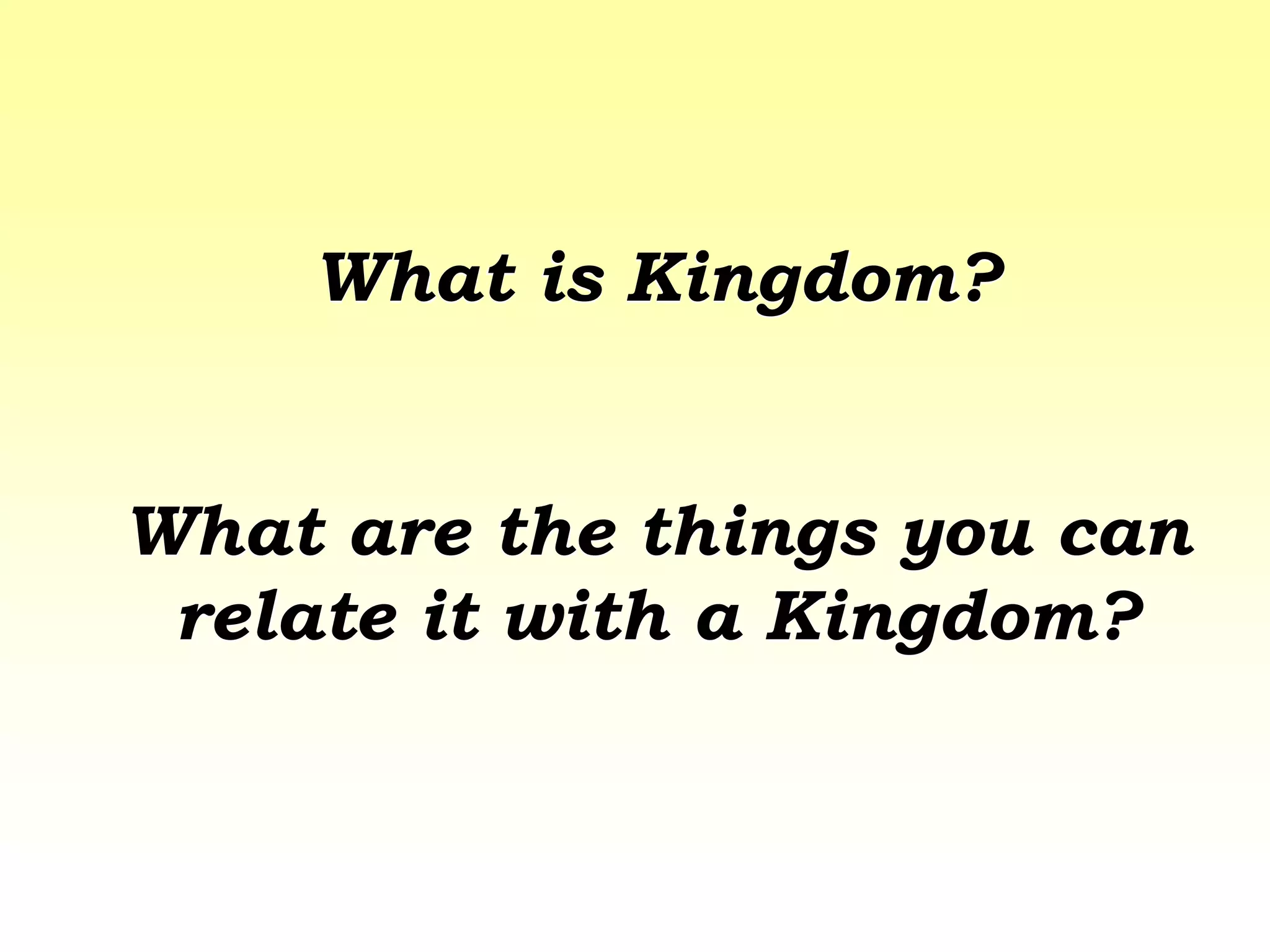 What is Kingdom?

What are the things you can relate it with a Kingdom?